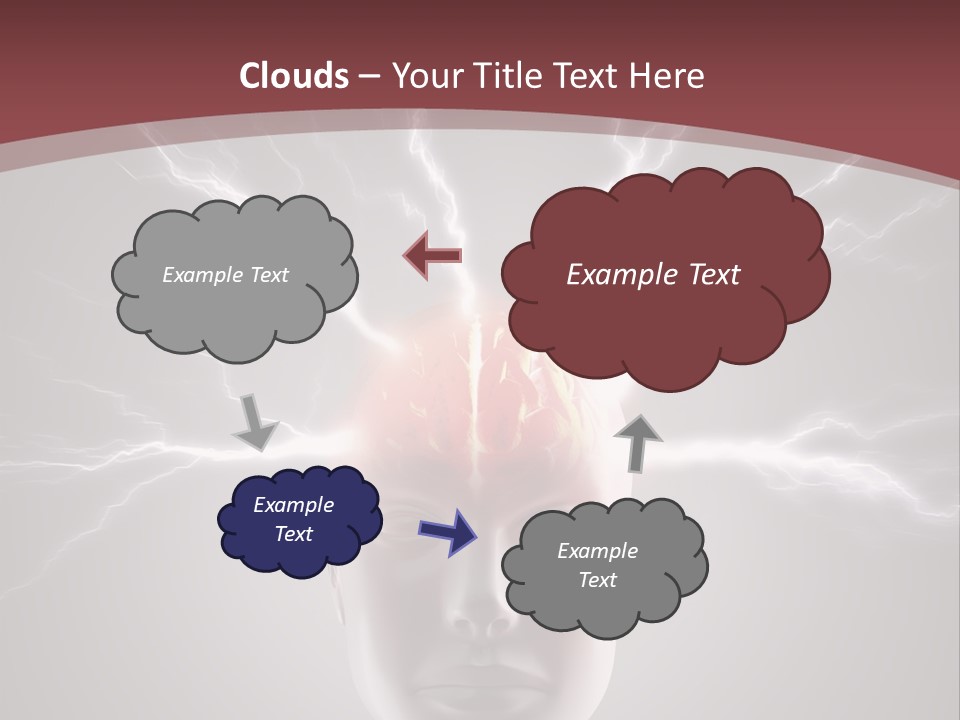 Clouds – Your Title Text Here

Example Text

Example Text

Example Text

Example Text